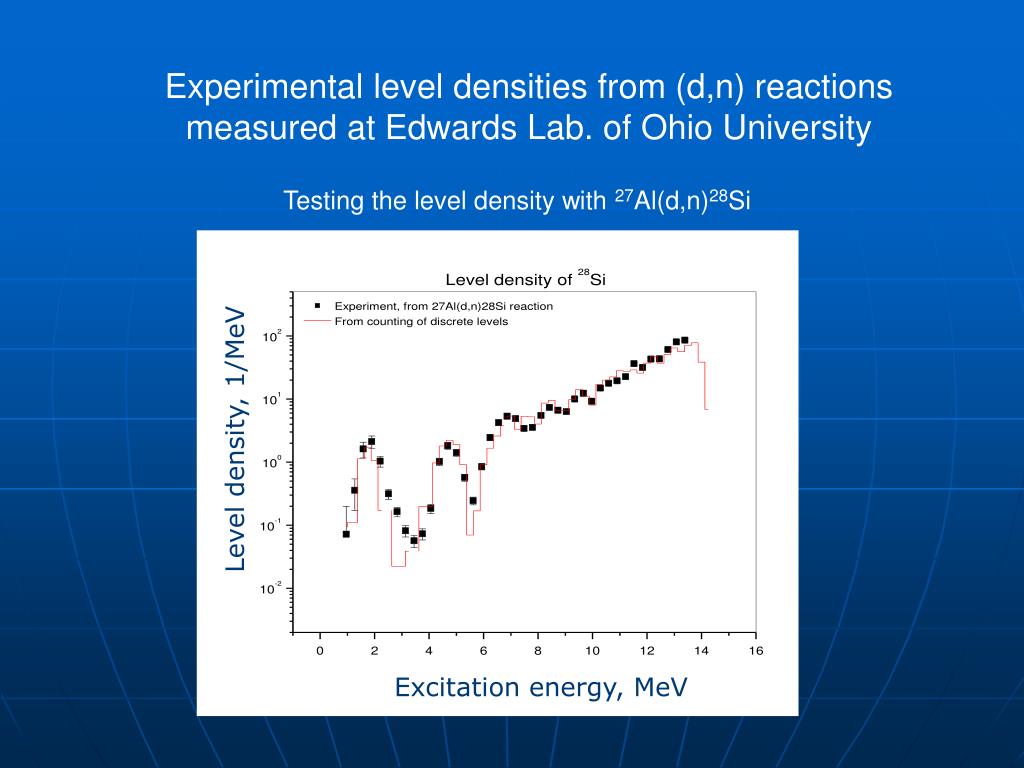 Experimental level densities from (d,n) reactions measured at Edwards Lab. of Ohio University

Testing the level density with $^{27}$Al(d,n)$^{28}$Si

Level density of $^{28}$Si

Experiment, from 27Al(d,n)28Si reaction
From counting of discrete levels

Level density, 1/MeV

$10^{2}$
$10^{1}$
$10^{0}$
$10^{-1}$
$10^{-2}$

0 2 4 6 8 10 12 14 16

Excitation energy, MeV